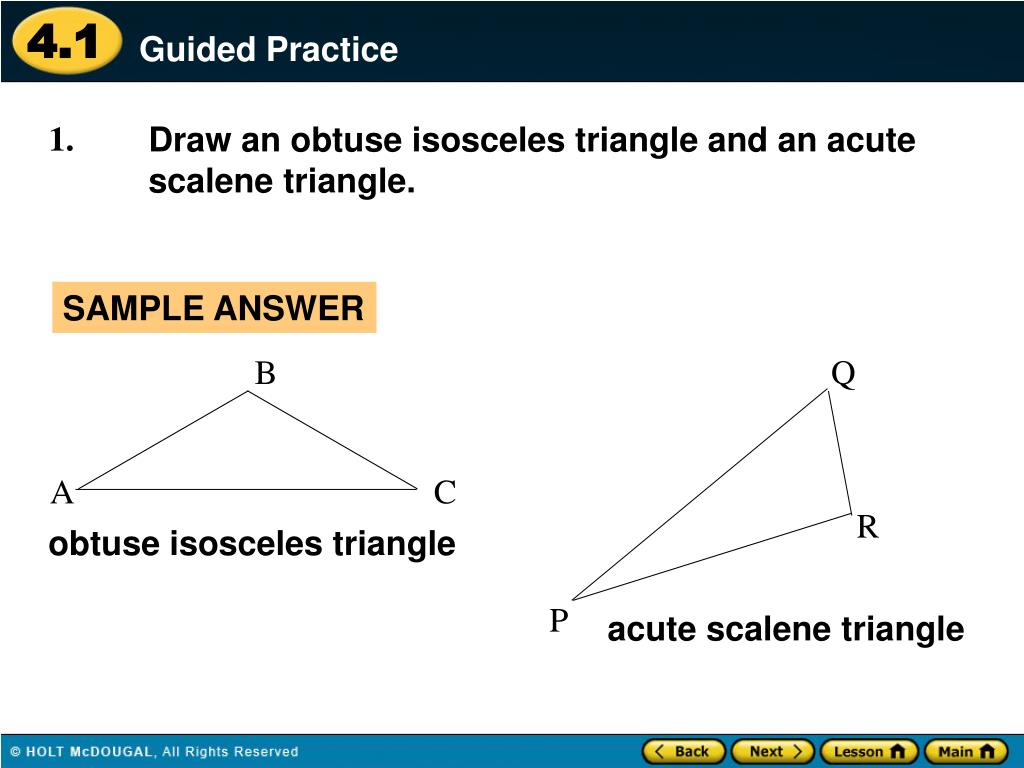 4.1 Guided Practice

1. Draw an obtuse isosceles triangle and an acute scalene triangle.

SAMPLE ANSWER

B

A C

obtuse isosceles triangle

Q

R

P

acute scalene triangle

© HOLT McDOUGAL, All Rights Reserved

Back Next Lesson Main